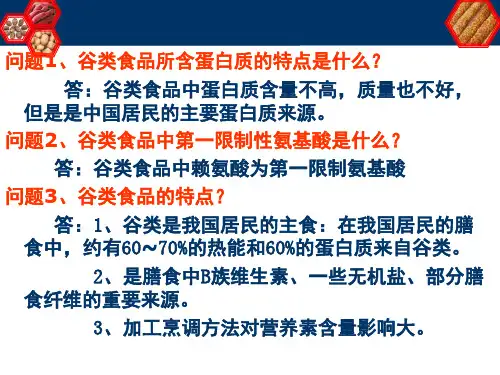 问题1、谷类食品所含蛋白质的特点是什么？

答：谷类食品中蛋白质含量不高，质量也不好，但是是中国居民的主要蛋白质来源。

问题2、谷类食品中第一限制性氨基酸是什么？

答：谷类食品中赖氨酸为第一限制氨基酸

问题3、谷类食品的特点？

答：1、谷类是我国居民的主食：在我国居民的膳食中，约有60～70%的热能和60%的蛋白质来自谷类。

2、是膳食中B族维生素、一些无机盐、部分膳食纤维的重要来源。

3、加工烹调方法对营养素含量影响大。